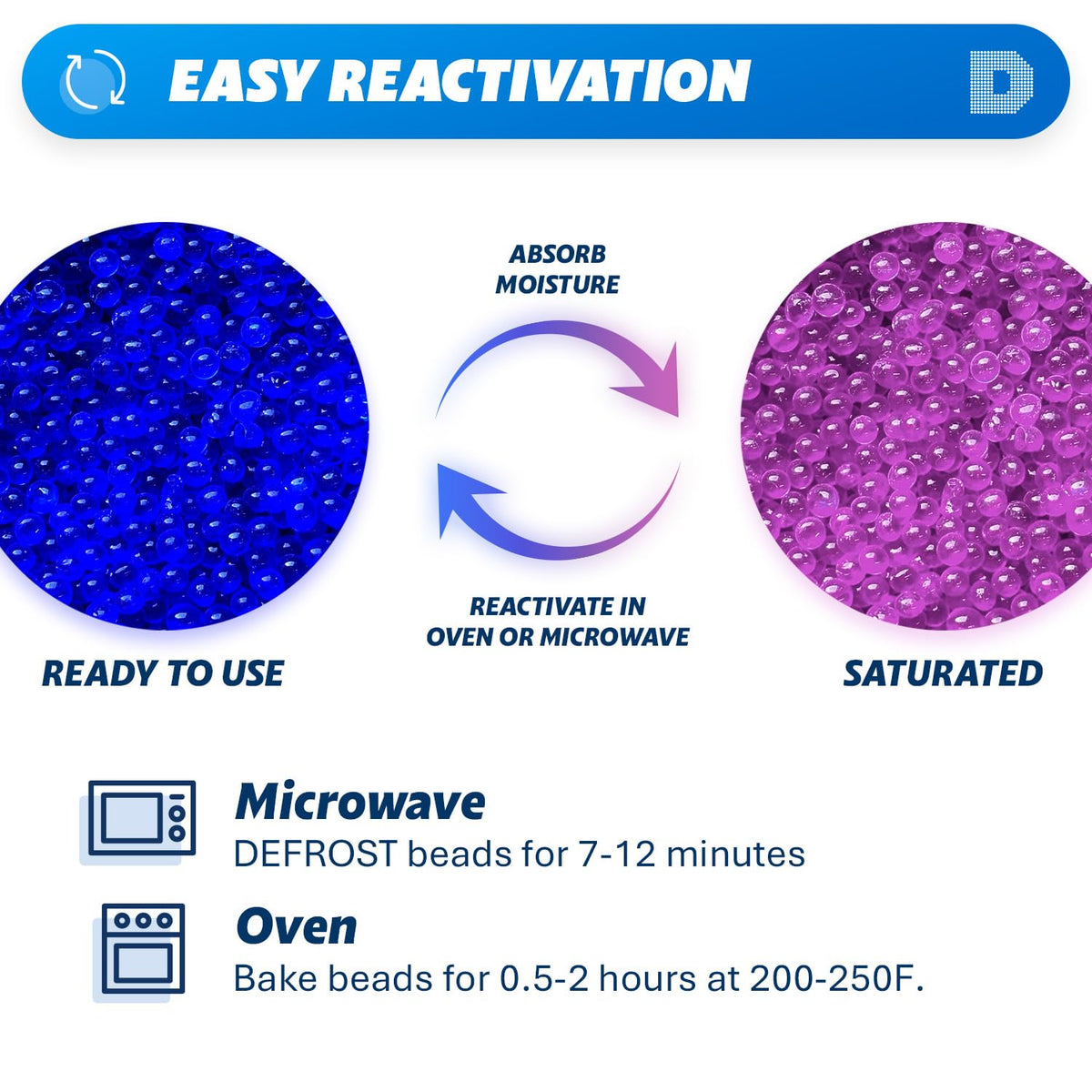 EASY REACTIVATION

D

ABSORB MOISTURE

REACTIVATE IN OVEN OR MICROWAVE

READY TO USE

SATURATED

Microwave
DEFROST beads for 7-12 minutes

Oven
Bake beads for 0.5-2 hours at 200-250F.